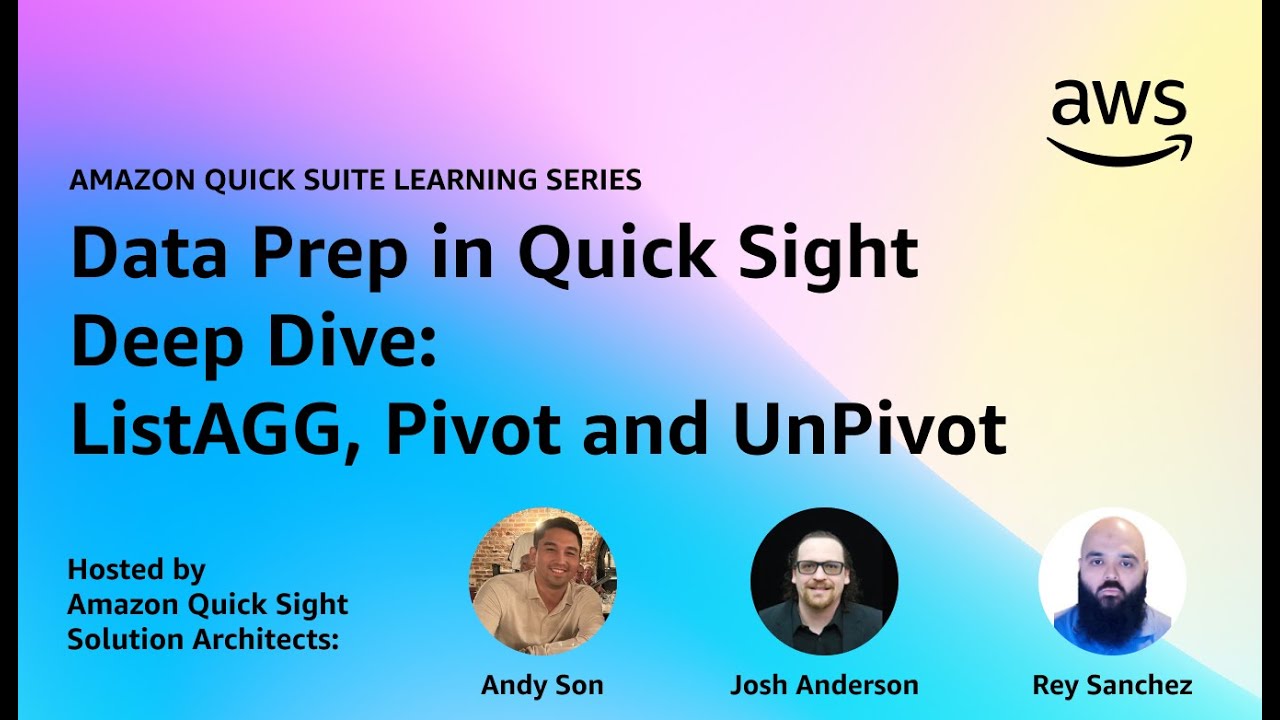 aws

AMAZON QUICK SUITE LEARNING SERIES

Data Prep in Quick Sight Deep Dive: ListAGG, Pivot and UnPivot

Hosted by Amazon Quick Sight Solution Architects:

Andy Son

Josh Anderson

Rey Sanchez